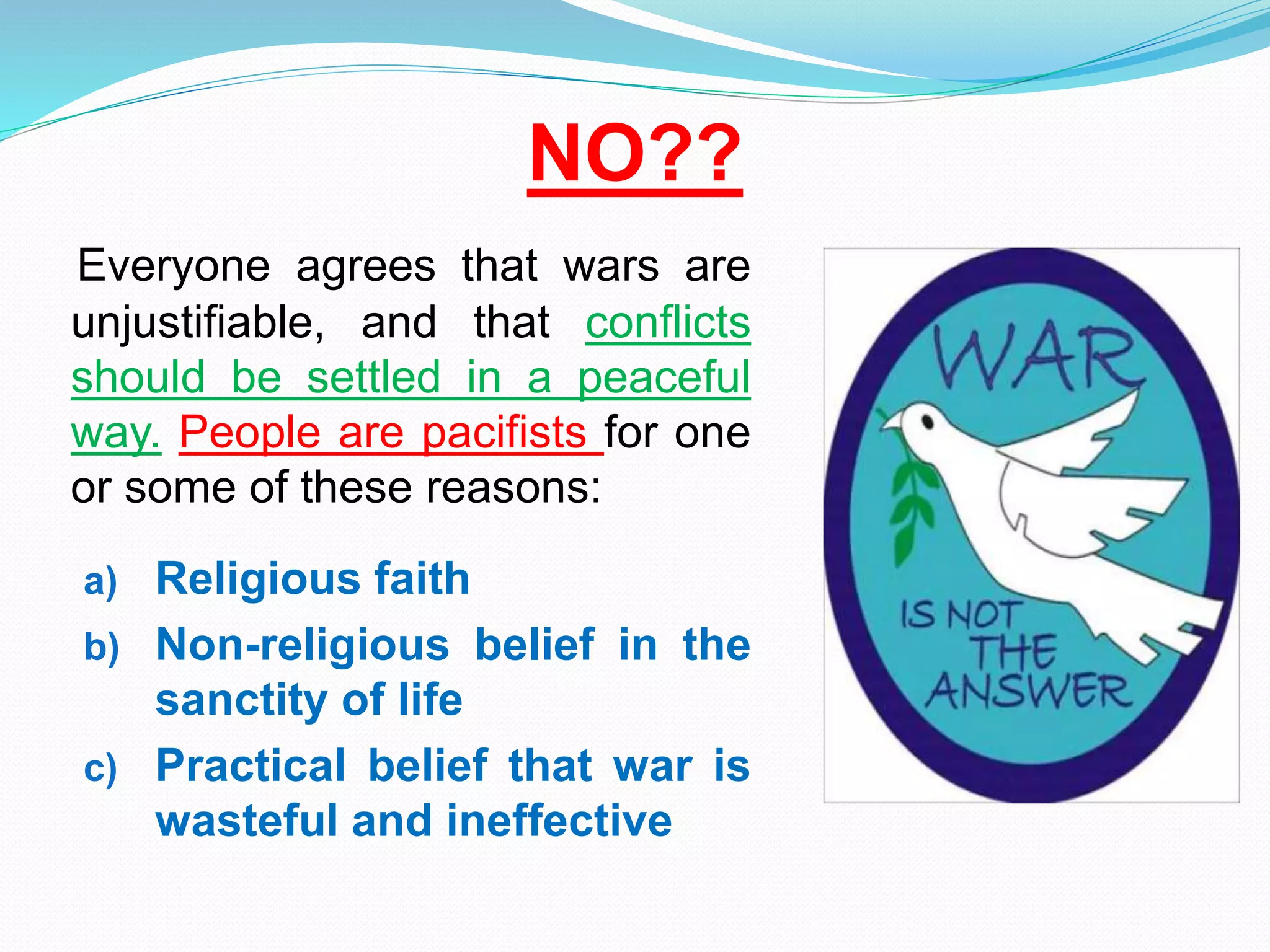 NO??

Everyone agrees that wars are unjustifiable, and that conflicts should be settled in a peaceful way. People are pacifists for one or some of these reasons:

a) Religious faith
b) Non-religious belief in the sanctity of life
c) Practical belief that war is wasteful and ineffective

WAR
IS NOT
THE
ANSWER